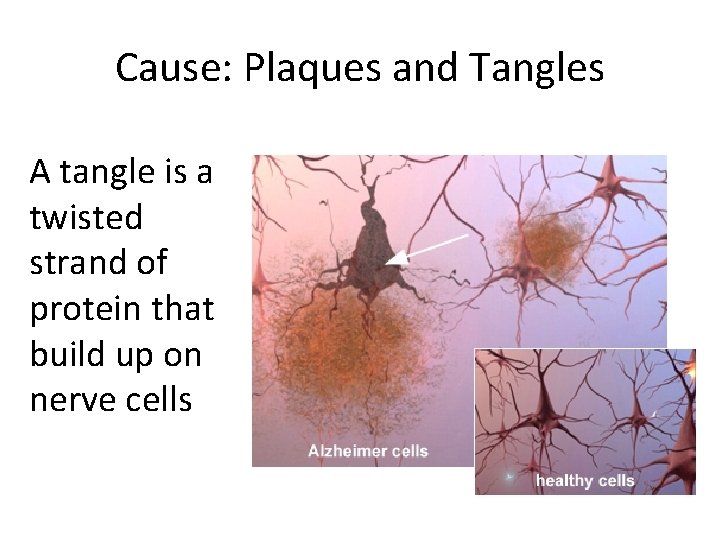 Cause: Plaques and Tangles

A tangle is a twisted strand of protein that build up on nerve cells

Alzheimer cells

healthy cells